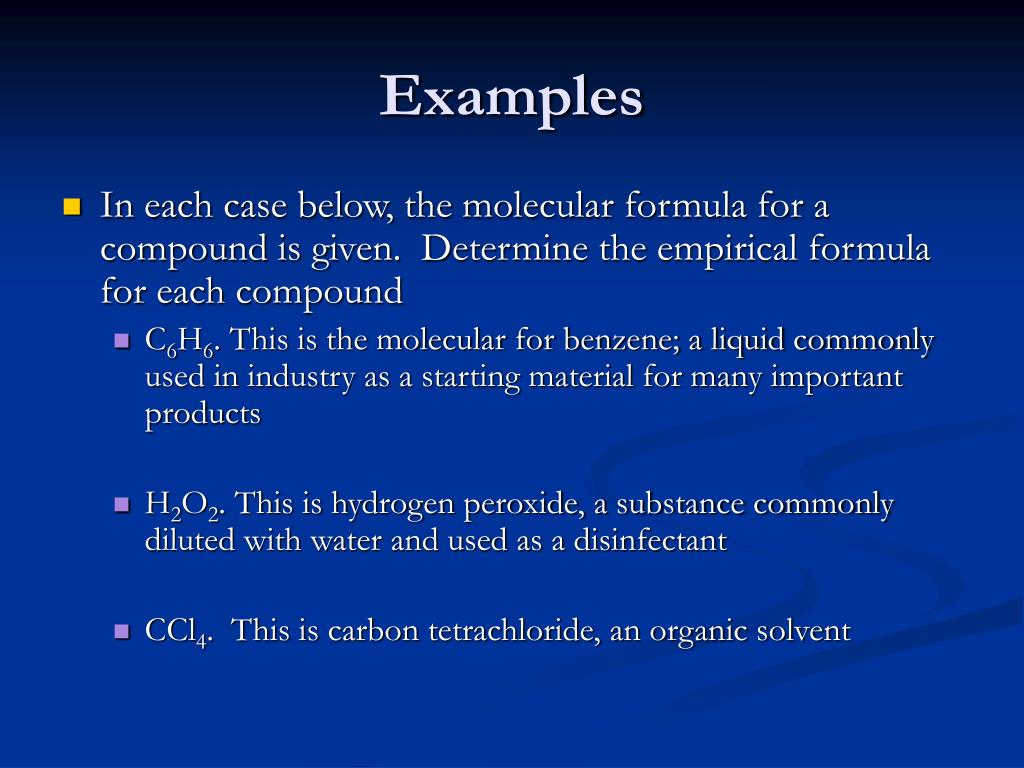 Examples

In each case below, the molecular formula for a compound is given. Determine the empirical formula for each compound

$C_6H_6$. This is the molecular for benzene; a liquid commonly used in industry as a starting material for many important products

$H_2O_2$. This is hydrogen peroxide, a substance commonly diluted with water and used as a disinfectant

$CCl_4$. This is carbon tetrachloride, an organic solvent